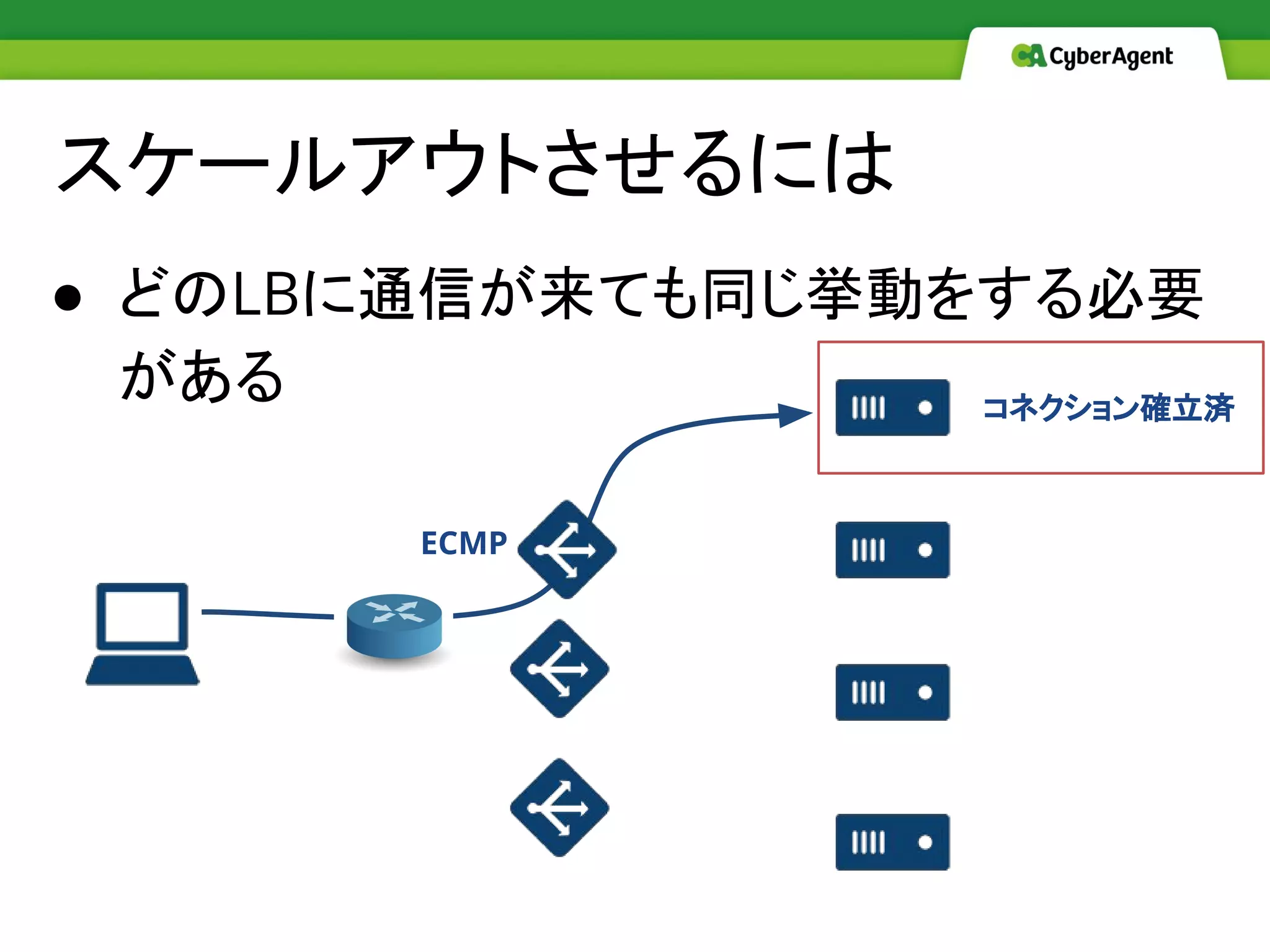 CyberAgent

スケールアウトさせるには

● どのLBに通信が来ても同じ挙動をする必要がある

コネクション確立済

ECMP